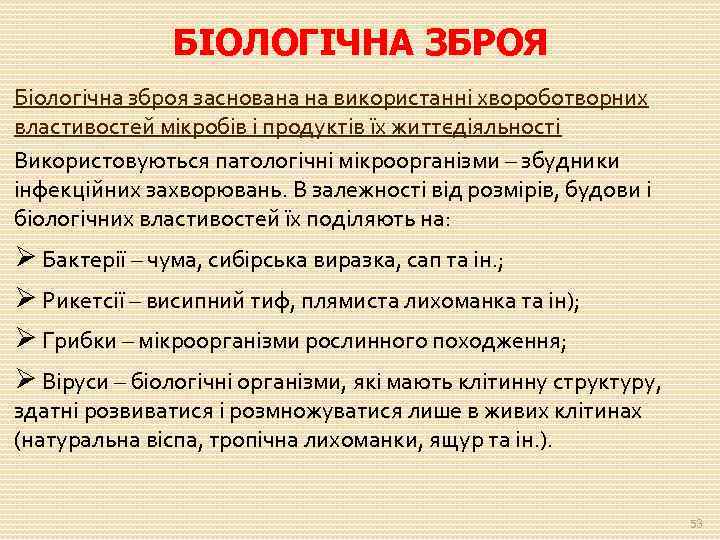 БІОЛОГІЧНА ЗБРОЯ

Біологічна зброя заснована на використанні хвороботворних властивостей мікробів і продуктів їх життєдіяльності

Використовуються патологічні мікроорганізми – збудники інфекційних захворювань. В залежності від розмірів, будови і біологічних властивостей їх поділяють на:

➢ Бактерії – чума, сибірська виразка, сап та ін.;

➢ Рикетсії – висипний тиф, плямиста лихоманка та ін);

➢ Грибки – мікроорганізми рослинного походження;

➢ Віруси – біологічні організми, які мають клітинну структуру, здатні розвиватися і розмножуватися лише в живих клітинах (натуральна віспа, тропічна лихоманки, ящур та ін.).

53